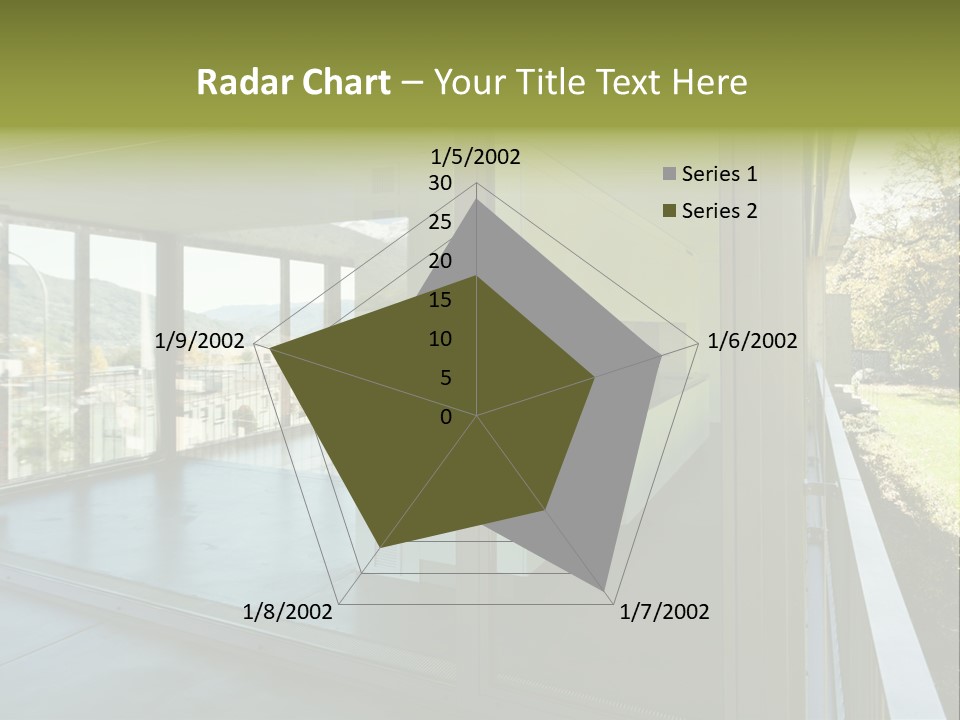 Radar Chart – Your Title Text Here

1/5/2002
30
25
20
15
10
5
0
1/6/2002
1/7/2002
1/8/2002
1/9/2002

Series 1
Series 2